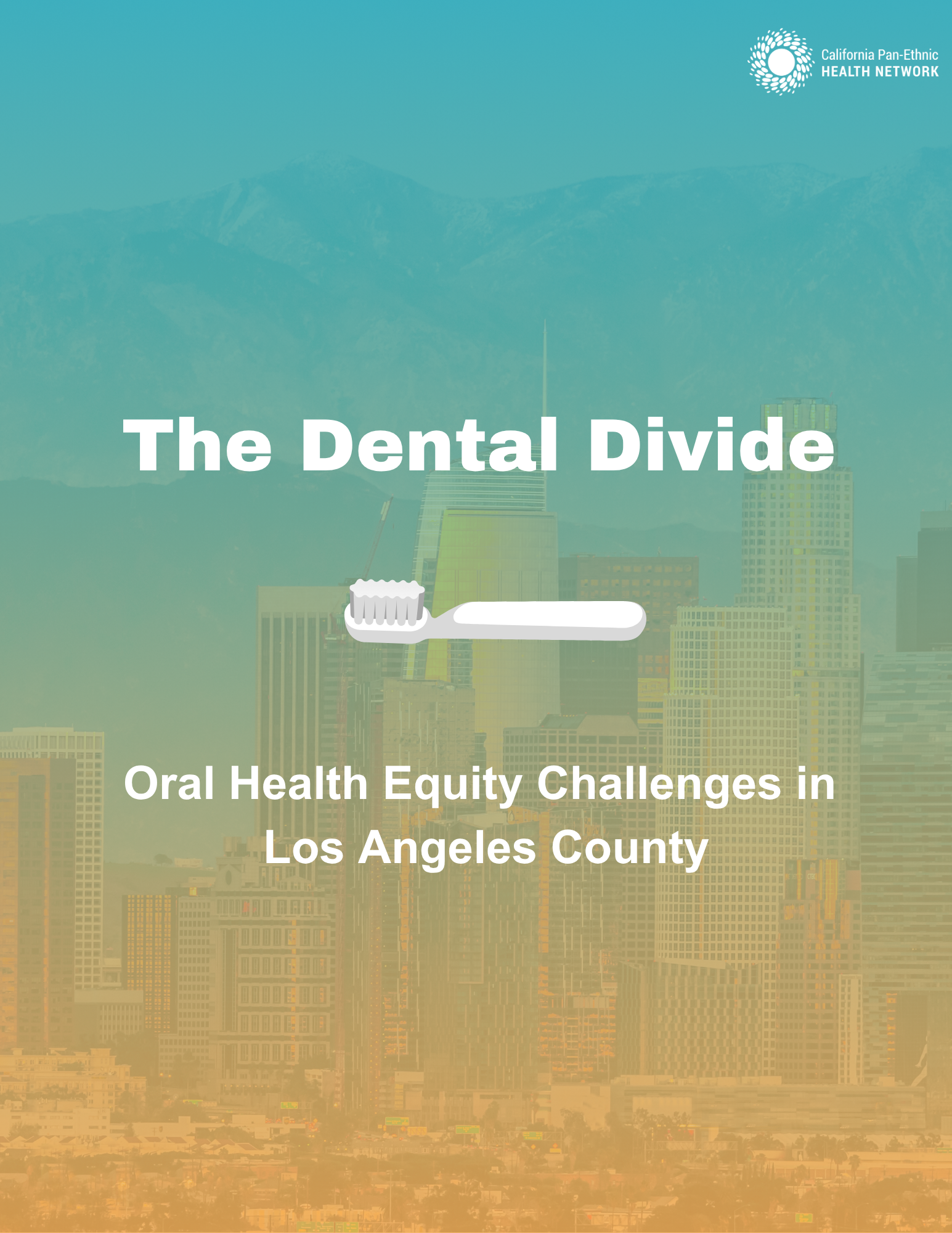 California Pan-Ethnic
HEALTH NETWORK

The Dental Divide

Oral Health Equity Challenges in Los Angeles County